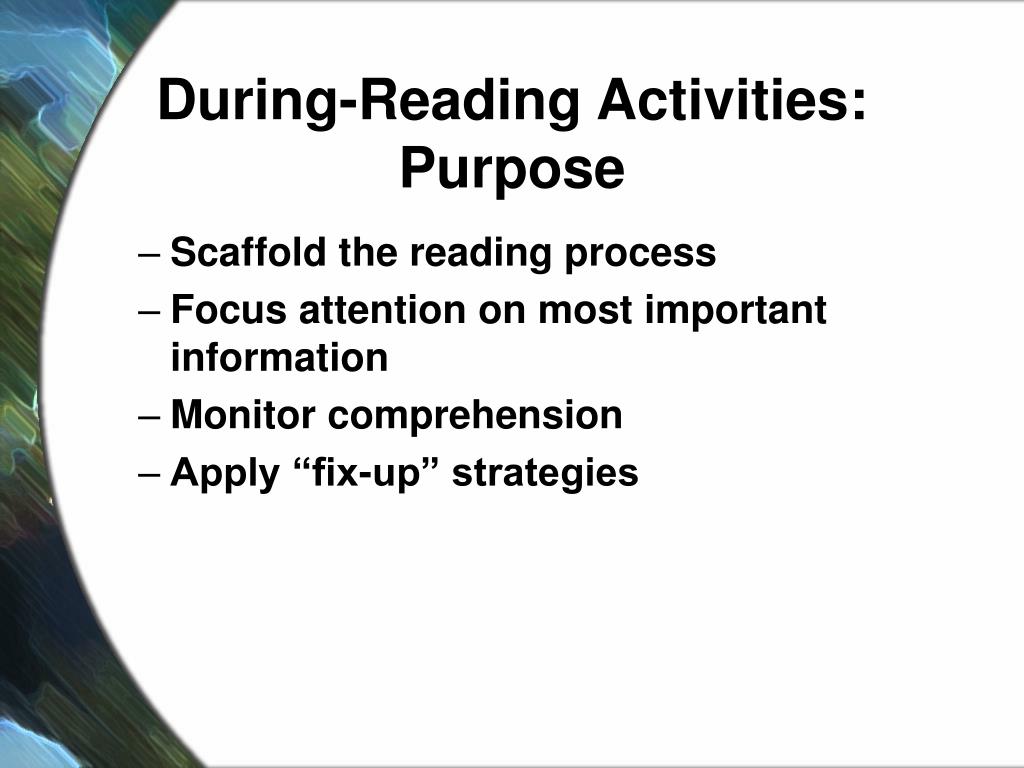 During-Reading Activities: Purpose

– Scaffold the reading process
– Focus attention on most important information
– Monitor comprehension
– Apply “fix-up” strategies